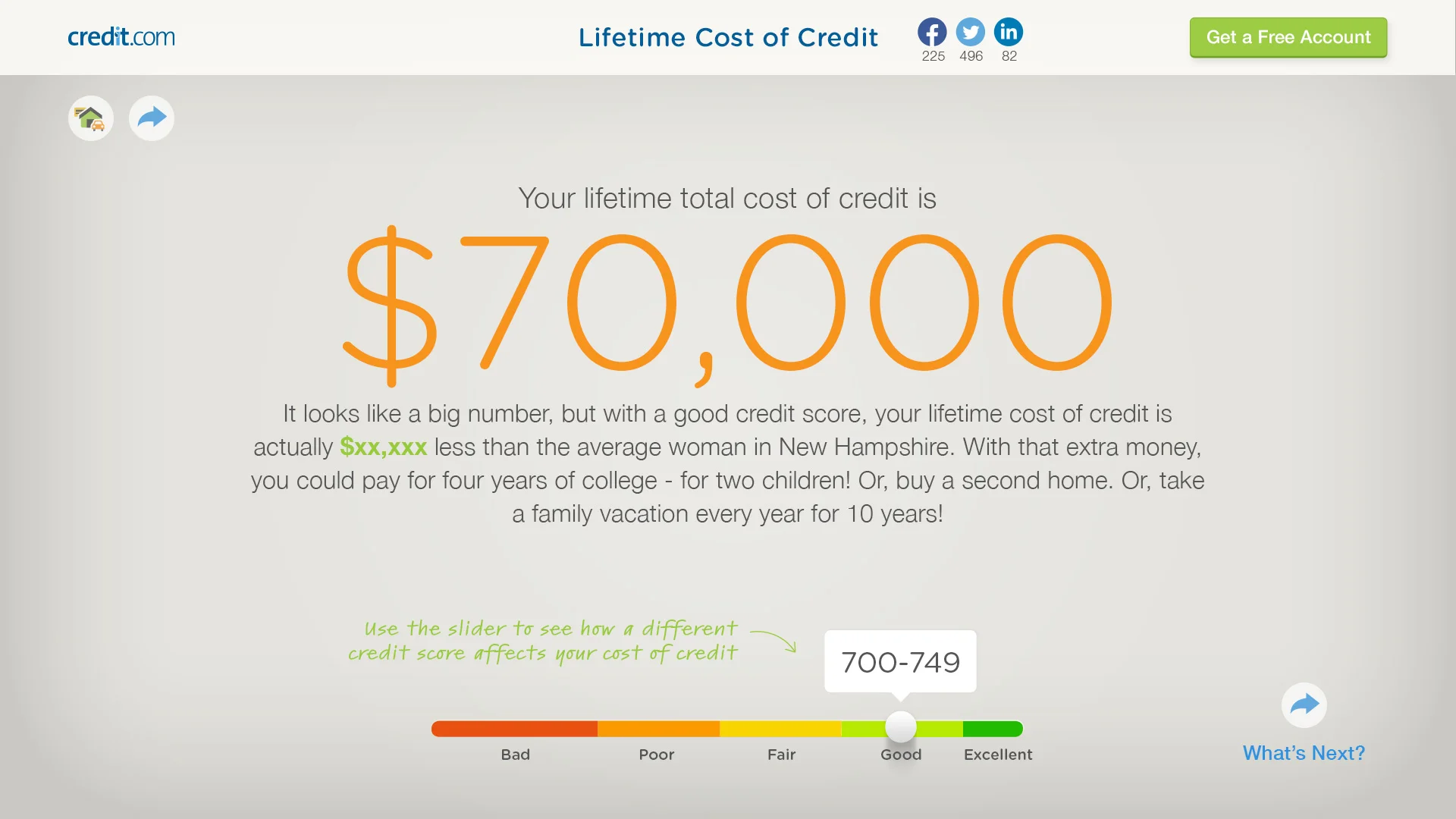 credit.com

Lifetime Cost of Credit

225 496 82

Get a Free Account

Your lifetime total cost of credit is

$70,000

It looks like a big number, but with a good credit score, your lifetime cost of credit is actually $xx,xxx less than the average woman in New Hampshire. With that extra money, you could pay for four years of college - for two children! Or, buy a second home. Or, take a family vacation every year for 10 years!

Use the slider to see how a different credit score affects your cost of credit

700-749

Bad Poor Fair Good Excellent

What's Next?